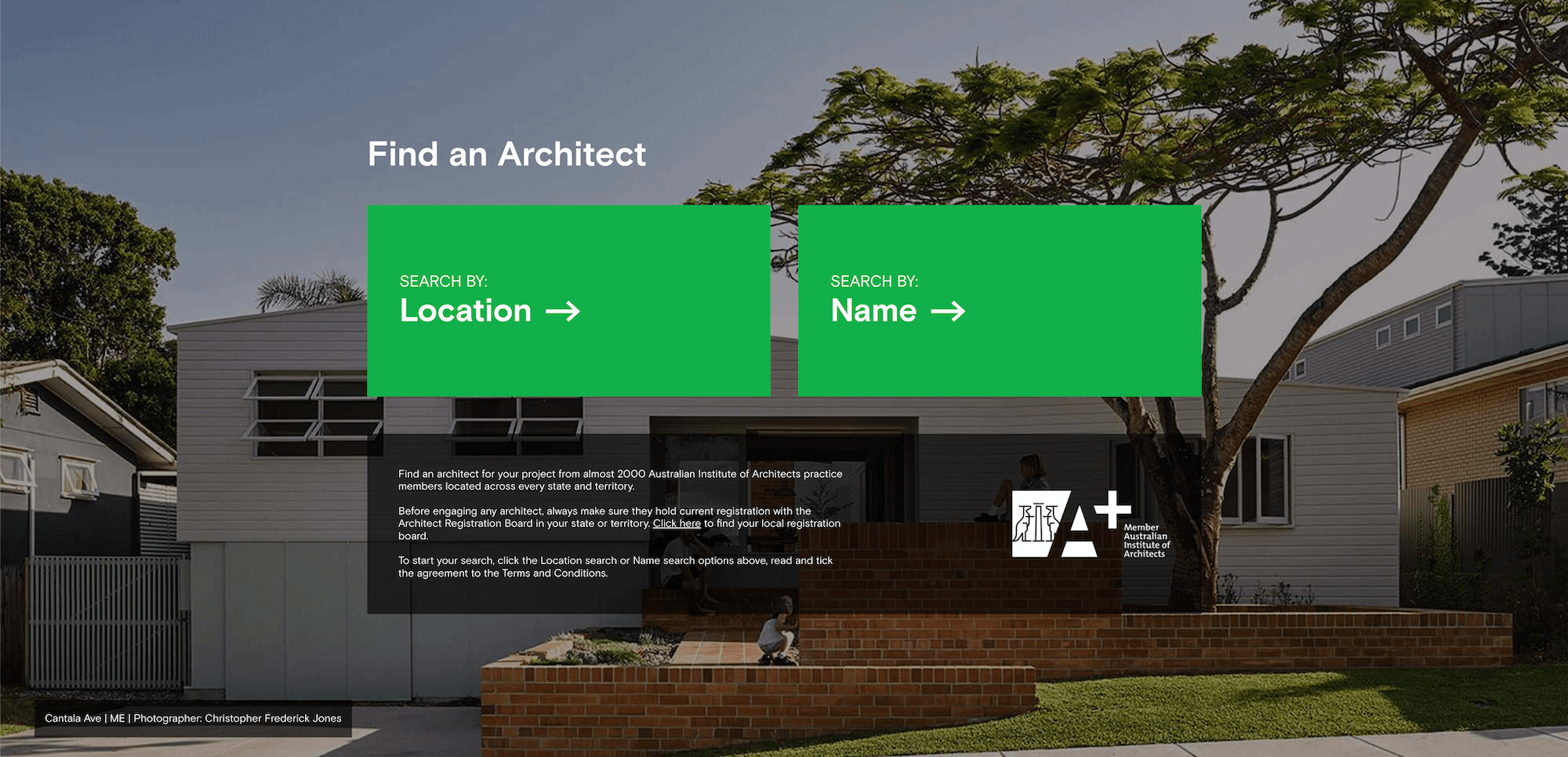 Find an Architect

SEARCH BY:
Location →

SEARCH BY:
Name →

Find an architect for your project from almost 2000 Australian Institute of Architects practice members located across every state and territory.

Before engaging any architect, always make sure they hold current registration with the Architect Registration Board in your state or territory. Click here to find your local registration board.

To start your search, click the Location search or Name search options above, read and tick the agreement to the Terms and Conditions.

A+

Member
Australian
Institute of
Architects

Cantala Ave | ME | Photographer: Christopher Frederick Jones